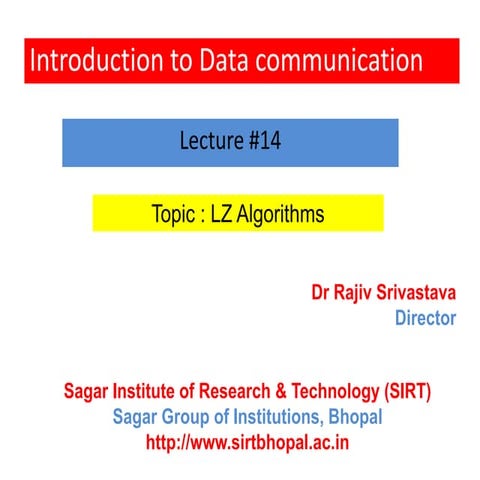 Introduction to Data communication

Lecture #14

Topic : LZ Algorithms

Dr Rajiv Srivastava
Director

Sagar Institute of Research & Technology (SIRT)
Sagar Group of Institutions, Bhopal
http://www.sirtbhopal.ac.in